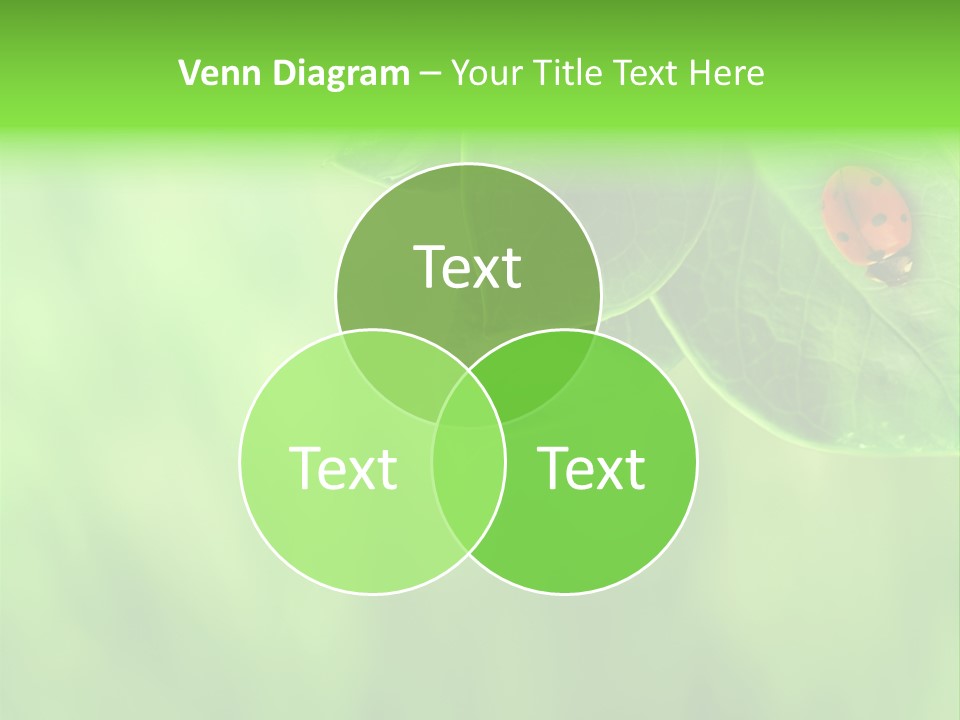 Venn Diagram – Your Title Text Here

Text

Text

Text